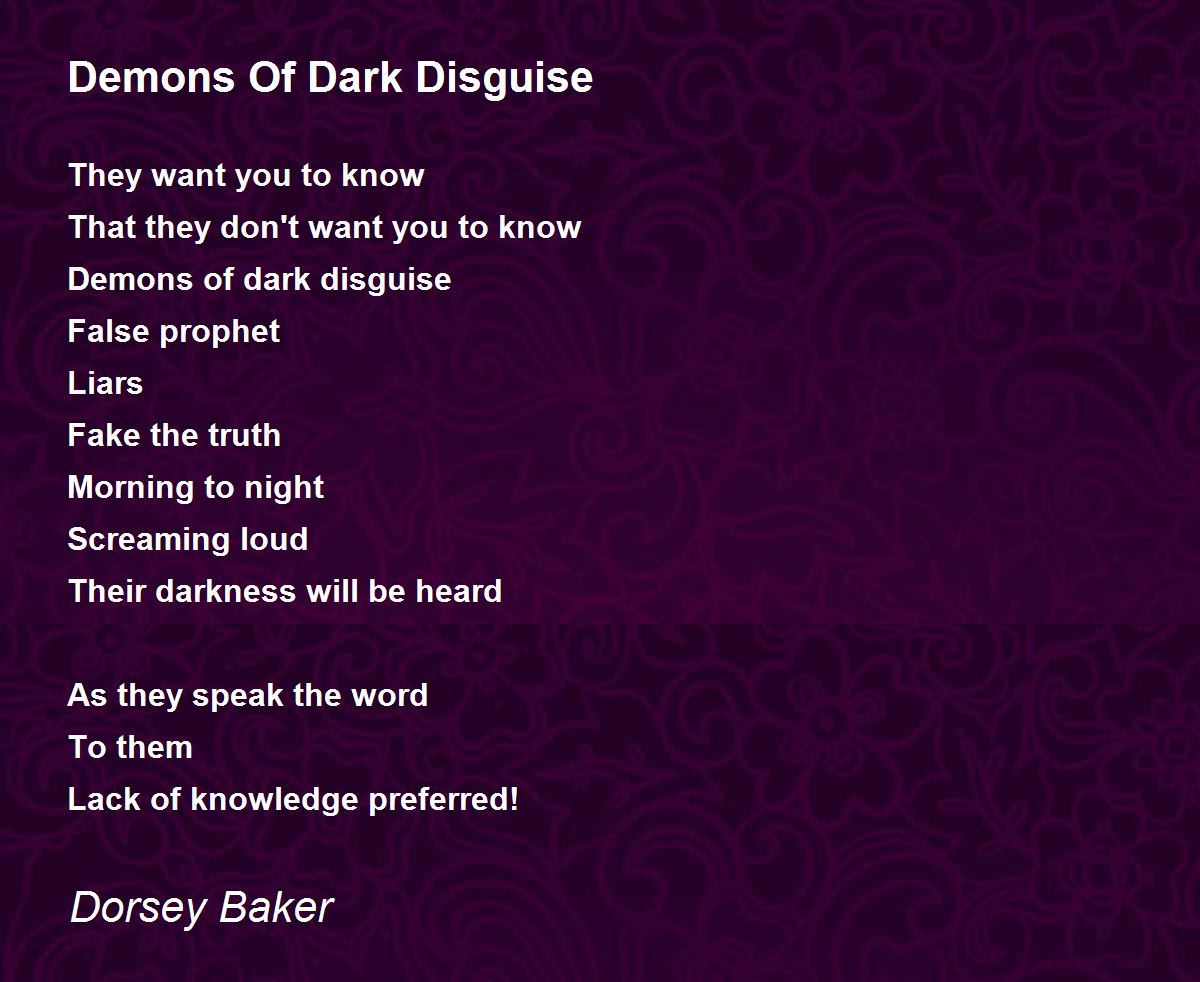 Demons Of Dark Disguise

They want you to know
That they don't want you to know
Demons of dark disguise
False prophet
Liars
Fake the truth
Morning to night
Screaming loud
Their darkness will be heard

As they speak the word
To them
Lack of knowledge preferred!

Dorsey Baker